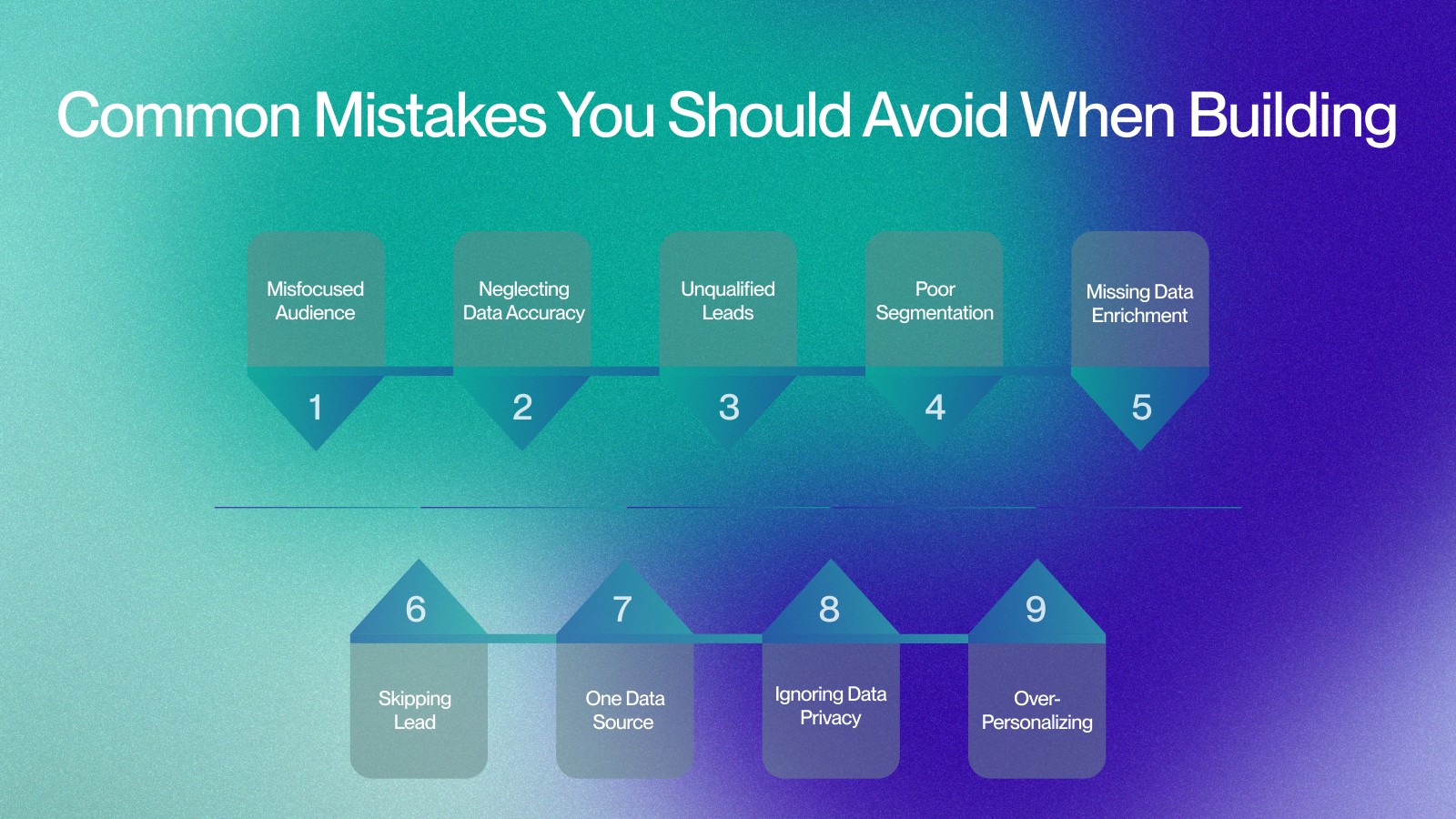 Common Mistakes You Should Avoid When Building

Misfocused Audience
1

Neglecting Data Accuracy
2

Unqualified Leads
3

Poor Segmentation
4

Missing Data Enrichment
5

6
Skipping Lead

7
One Data Source

8
Ignoring Data Privacy

9
Over-Personalizing